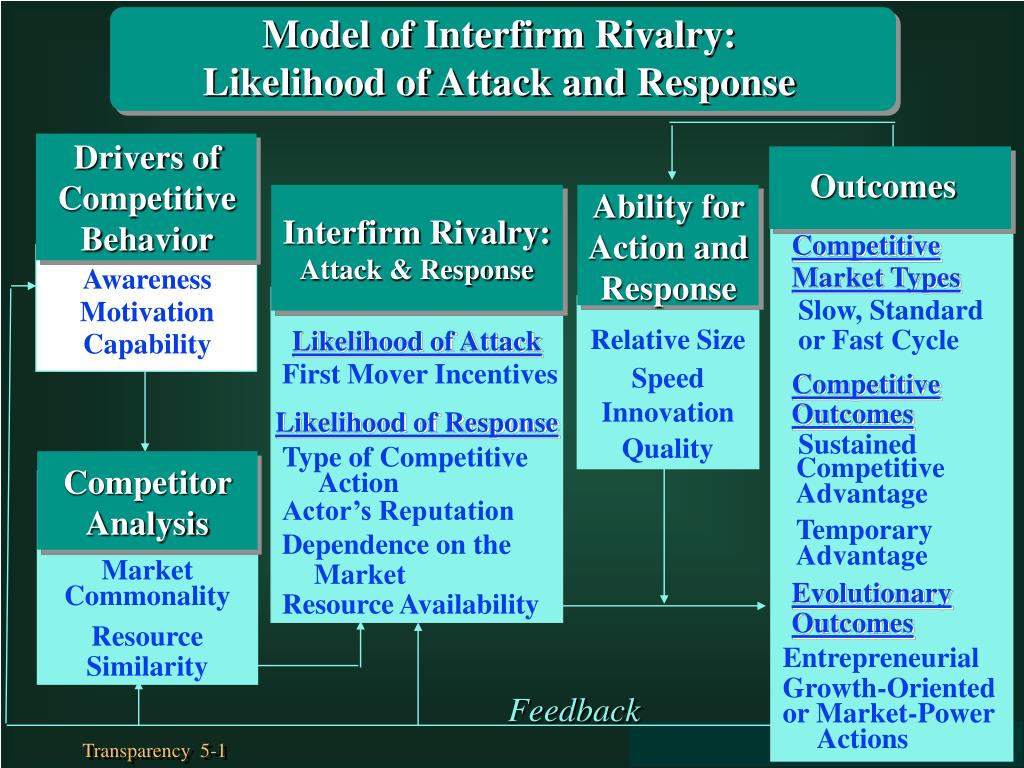 Model of Interfirm Rivalry:
Likelihood of Attack and Response

Drivers of Competitive Behavior

Awareness
Motivation
Capability

Competitor Analysis

Market Commonality

Resource Similarity

Interfirm Rivalry:
Attack & Response

Likelihood of Attack
First Mover Incentives

Likelihood of Response
Type of Competitive Action
Actor's Reputation
Dependence on the Market
Resource Availability

Ability for Action and Response

Relative Size
Speed
Innovation
Quality

Outcomes

Competitive Market Types
Slow, Standard or Fast Cycle

Competitive Outcomes
Sustained Competitive Advantage
Temporary Advantage

Evolutionary Outcomes
Entrepreneurial Growth-Oriented or Market-Power Actions

Feedback

Transparency 5-1